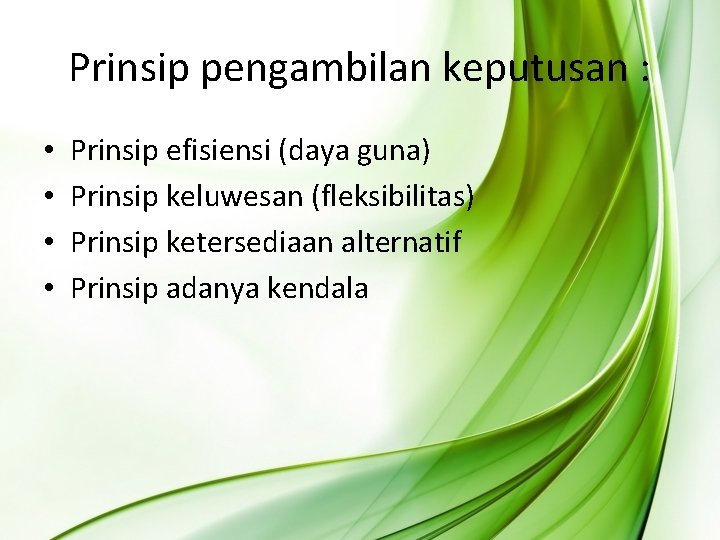 Prinsip pengambilan keputusan :

• Prinsip efisiensi (daya guna)
• Prinsip keluwesan (fleksibilitas)
• Prinsip ketersediaan alternatif
• Prinsip adanya kendala